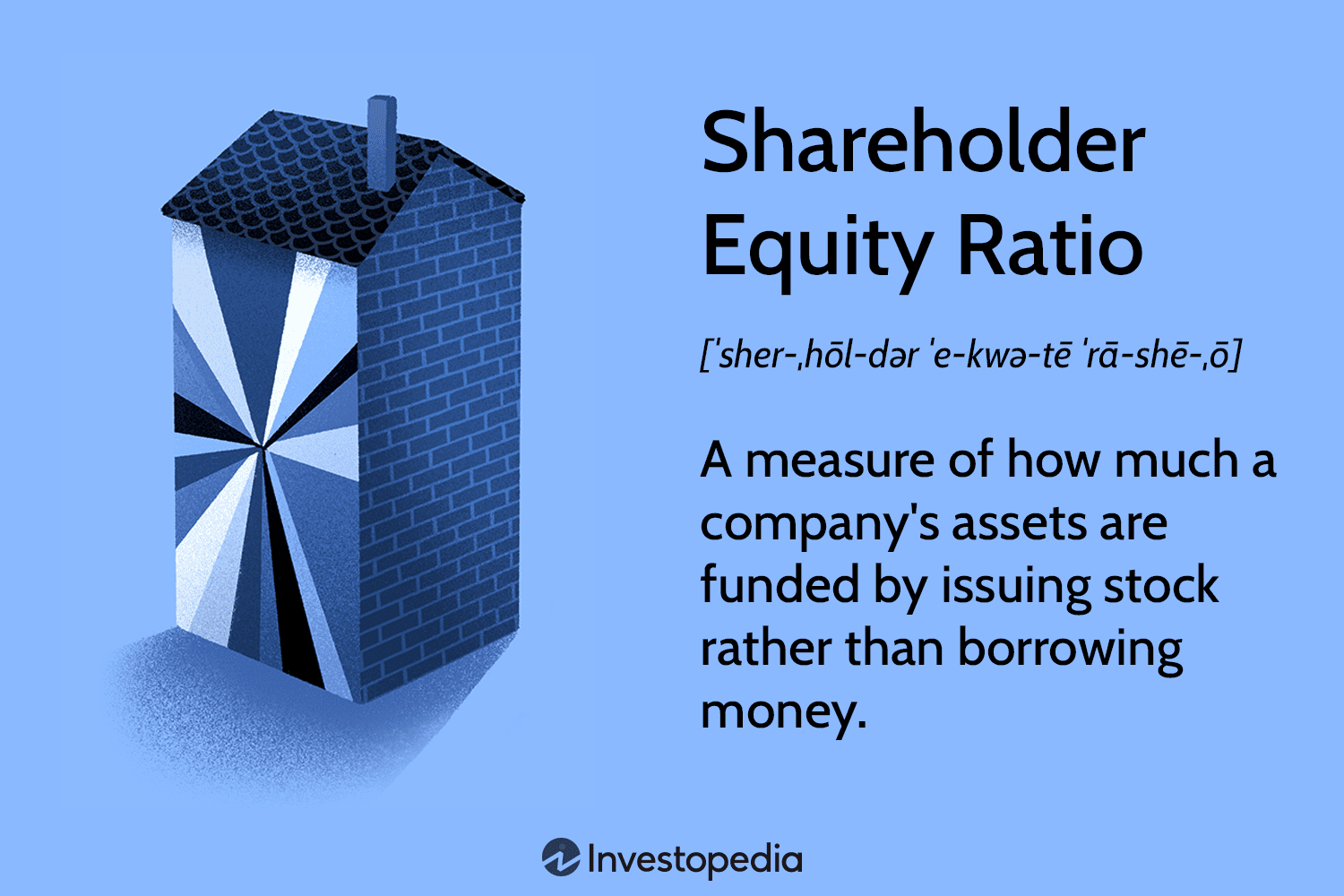 Shareholder Equity Ratio

[ˈsher-ˌhōl-dər ˈe-kwə-tē ˈrā-shē-ˌō]

A measure of how much a company's assets are funded by issuing stock rather than borrowing money.

Investopedia